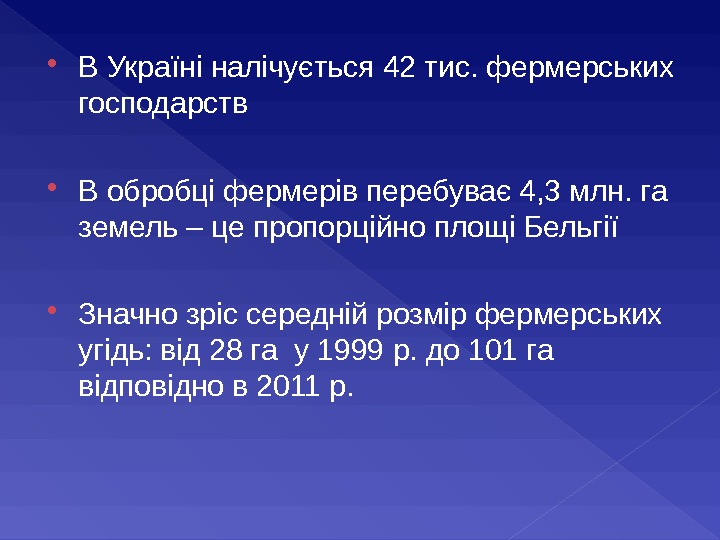 В Україні налічується 42 тис. фермерських господарств

В обробці фермерів перебуває 4,3 млн. га земель – це пропорційно площі Бельгії

Значно зріс середній розмір фермерських угідь: від 28 га у 1999 р. до 101 га відповідно в 2011 р.